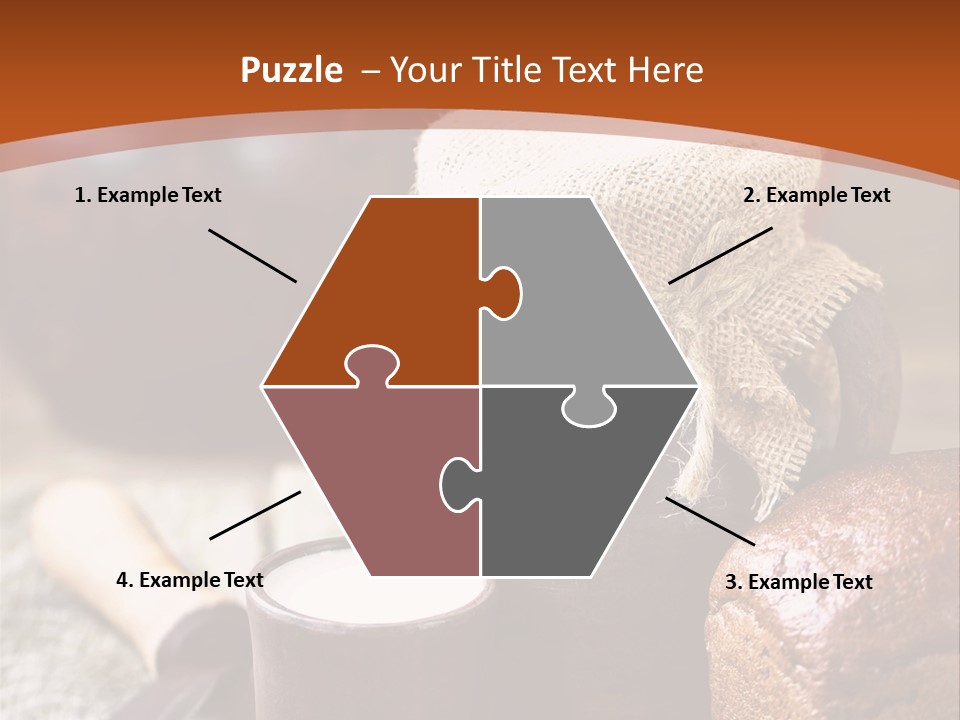 Puzzle – Your Title Text Here

1. Example Text

2. Example Text

4. Example Text

3. Example Text